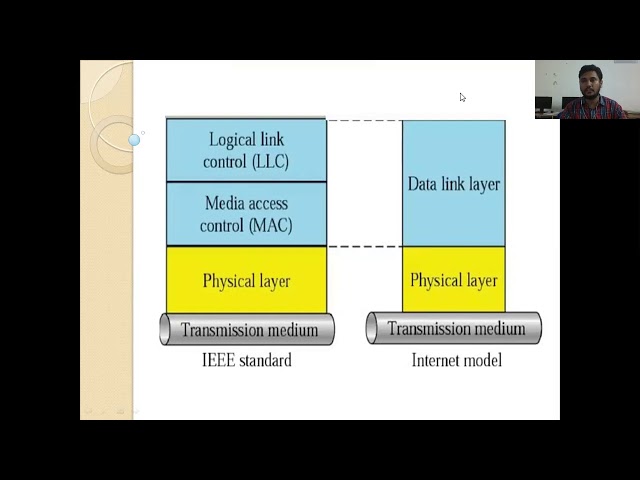 Logical link control (LLC)

Media access control (MAC)

Physical layer

Transmission medium

IEEE standard

Data link layer

Physical layer

Transmission medium

Internet model